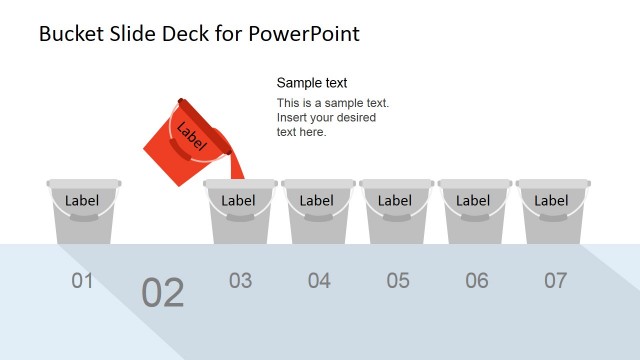 Bucket Slide Deck for PowerPoint

Sample text

This is a sample text. Insert your desired text here.

Label

Label

Label

Label

Label

Label

Label

01

02

03

04

05

06

07